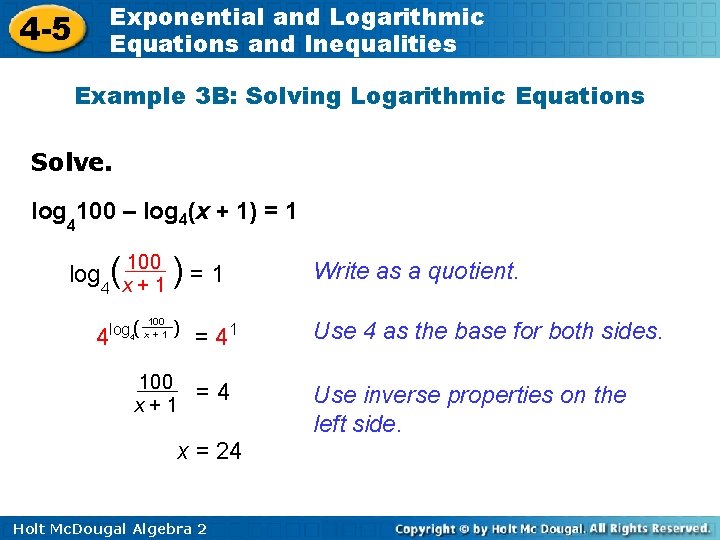 4-5 Exponential and Logarithmic Equations and Inequalities

Example 3B: Solving Logarithmic Equations

Solve.

$\log_4 100 - \log_4(x + 1) = 1$

$\log_4\left(\frac{100}{x+1}\right) = 1$ Write as a quotient.

$4^{\log_4\left(\frac{100}{x+1}\right)} = 4^1$ Use 4 as the base for both sides.

$\frac{100}{x+1} = 4$ Use inverse properties on the left side.

$x = 24$

Holt McDougal Algebra 2

Copyright © by Holt Mc Dougal. All Rights Reserved.